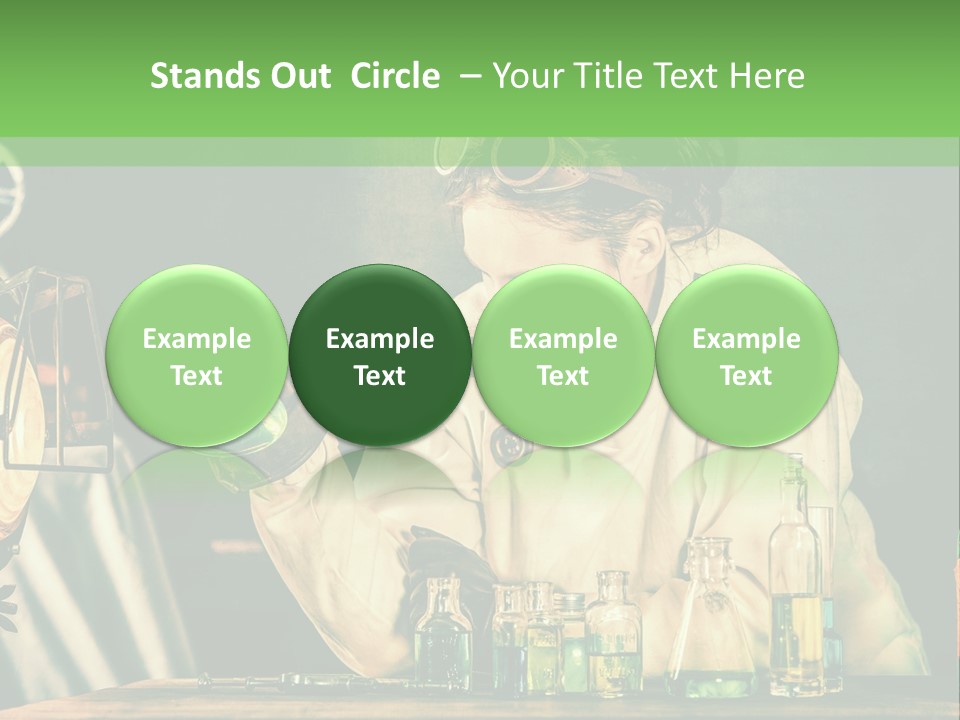 Stands Out Circle – Your Title Text Here

Example Text

Example Text

Example Text

Example Text